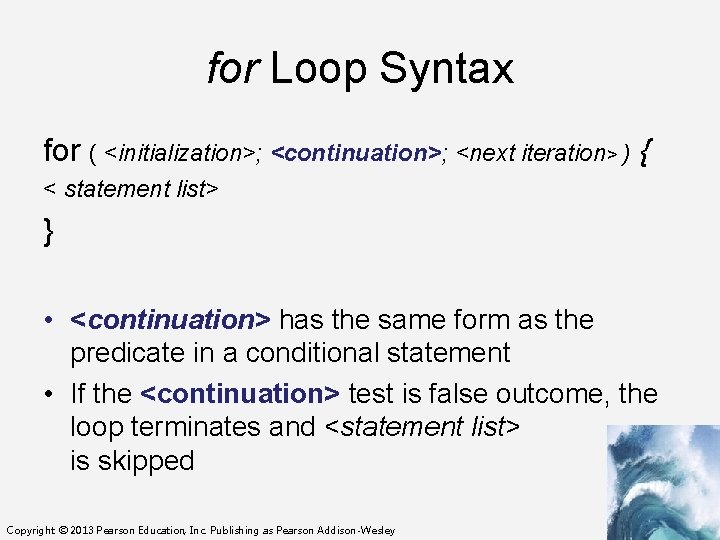 for Loop Syntax

for ( <initialization>; <continuation>; <next iteration> ) {
< statement list>
}

• <continuation> has the same form as the predicate in a conditional statement
• If the <continuation> test is false outcome, the loop terminates and <statement list> is skipped

Copyright © 2013 Pearson Education, Inc. Publishing as Pearson Addison-Wesley